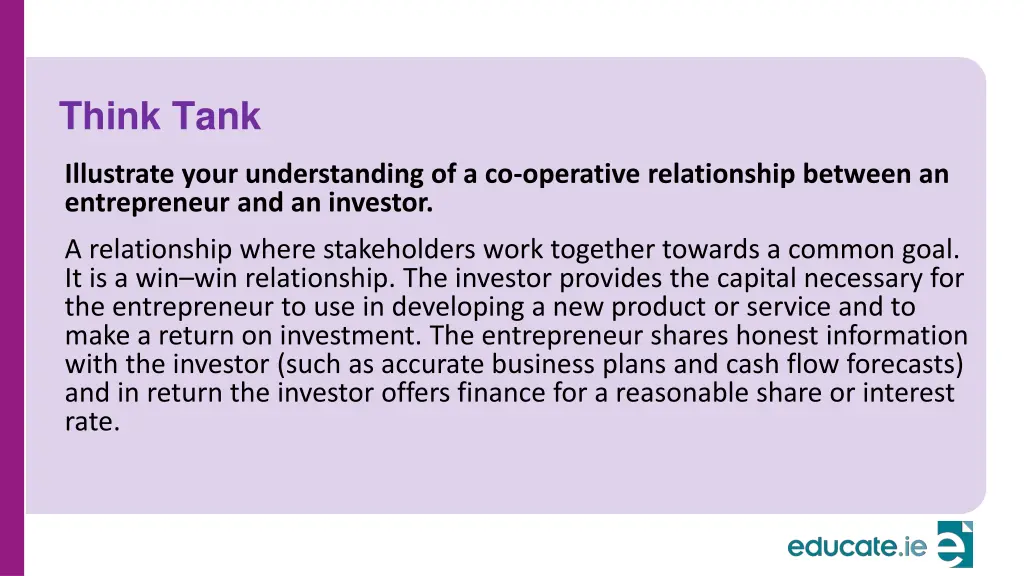 Think Tank

Illustrate your understanding of a co-operative relationship between an entrepreneur and an investor.

A relationship where stakeholders work together towards a common goal. It is a win–win relationship. The investor provides the capital necessary for the entrepreneur to use in developing a new product or service and to make a return on investment. The entrepreneur shares honest information with the investor (such as accurate business plans and cash flow forecasts) and in return the investor offers finance for a reasonable share or interest rate.

educate.ie